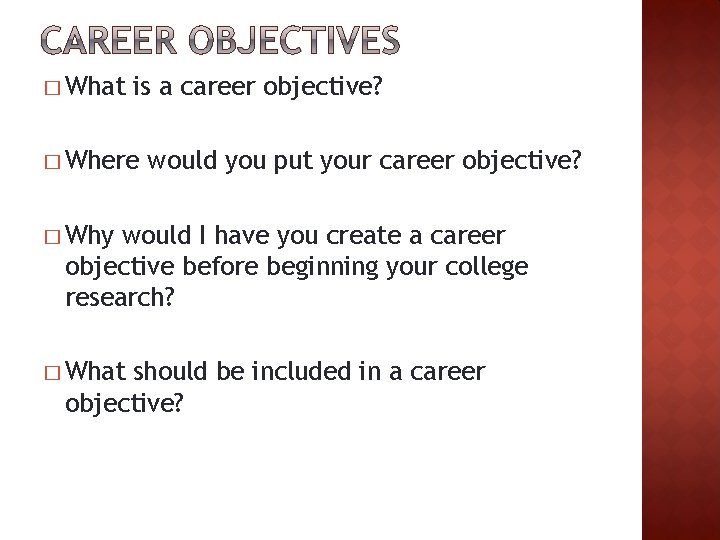 CAREER OBJECTIVES

□ What is a career objective?

□ Where would you put your career objective?

□ Why would I have you create a career objective before beginning your college research?

□ What should be included in a career objective?